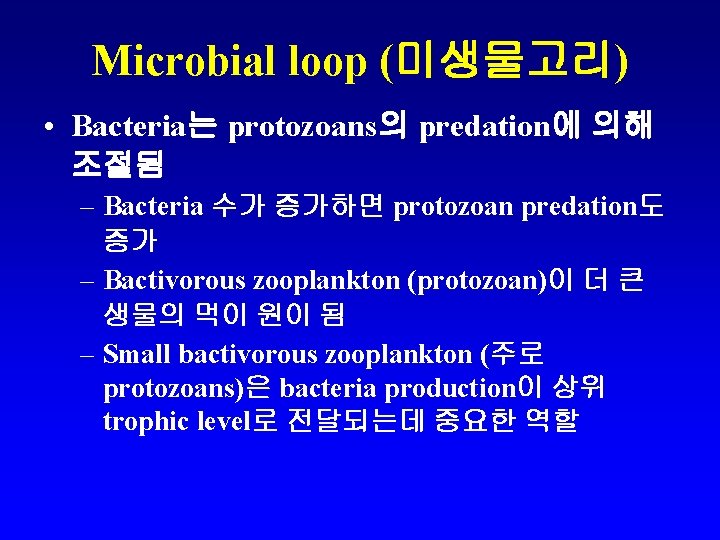 Microbial loop (미생물고리)

• Bacteria는 protozoans의 predation에 의해 조절됨

– Bacteria 수가 증가하면 protozoan predation도 증가

– Bactivorous zooplankton (protozoan)이 더 큰 생물의 먹이 원이 됨

– Small bactivorous zooplankton (주로 protozoans)은 bacteria production이 상위 trophic level로 전달되는데 중요한 역할